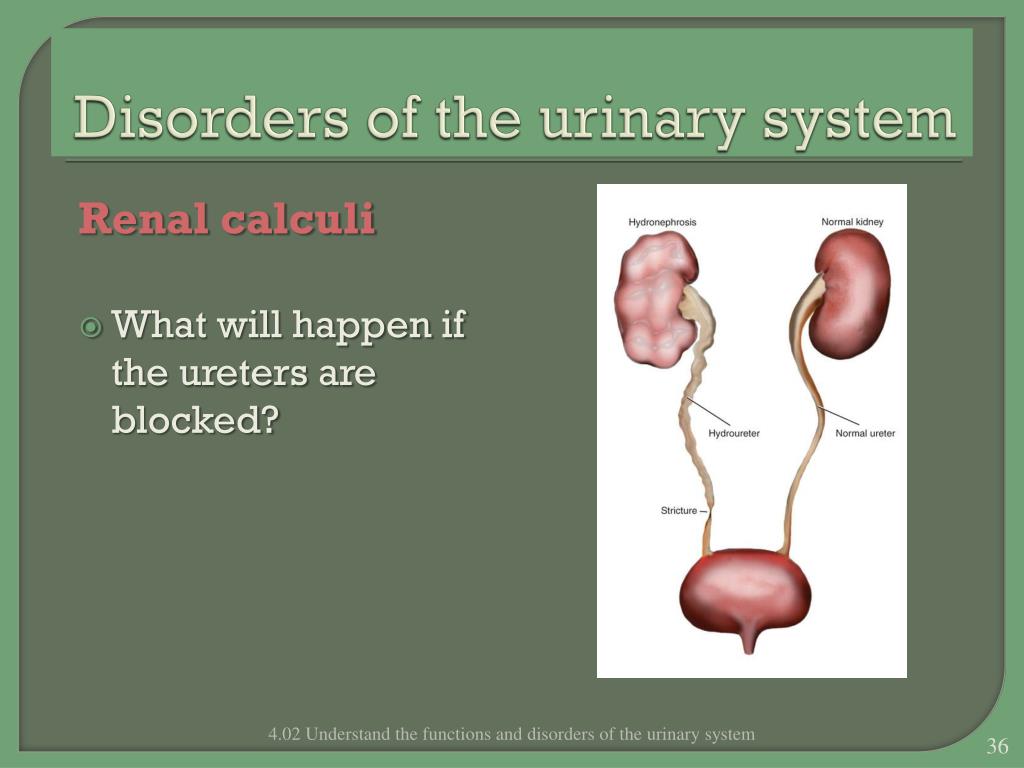 Disorders of the urinary system

Renal calculi

What will happen if the ureters are blocked?

Hydronephrosis
Normal kidney
Hydroureter
Normal ureter
Stricture

4.02 Understand the functions and disorders of the urinary system

36